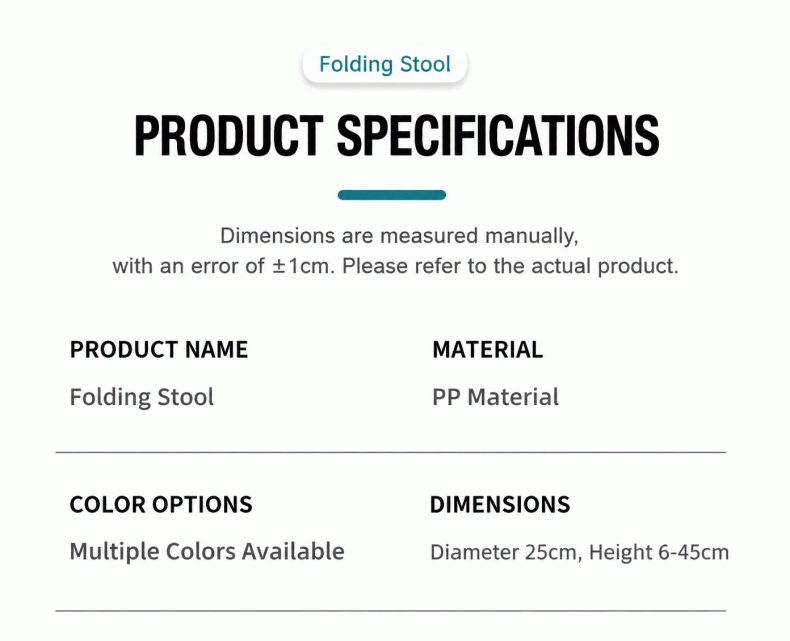 Folding Stool

PRODUCT SPECIFICATIONS

Dimensions are measured manually, with an error of ±1cm. Please refer to the actual product.

PRODUCT NAME
Folding Stool

MATERIAL
PP Material

COLOR OPTIONS
Multiple Colors Available

DIMENSIONS
Diameter 25cm, Height 6-45cm